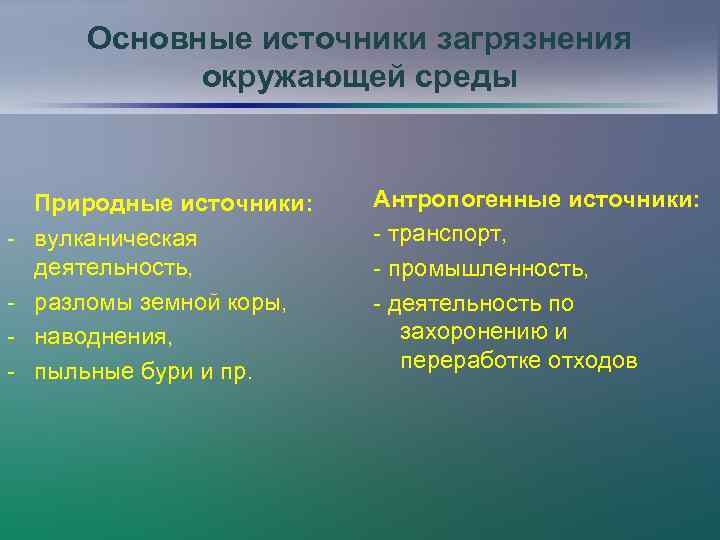 Основные источники загрязнения окружающей среды

Природные источники:
- вулканическая деятельность,
- разломы земной коры,
- наводнения,
- пыльные бури и пр.

Антропогенные источники:
- транспорт,
- промышленность,
- деятельность по захоронению и переработке отходов